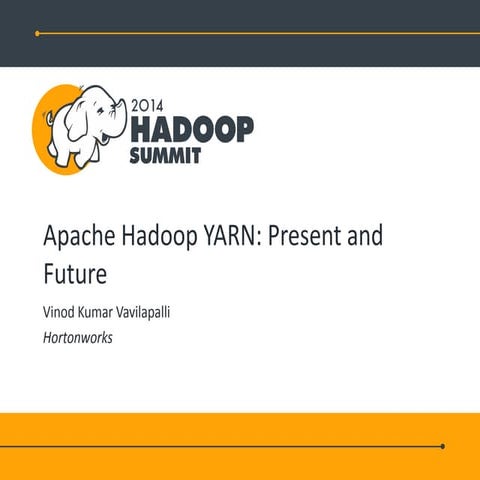 2014
HADOOP
SUMMIT

Apache Hadoop YARN: Present and Future

Vinod Kumar Vavilapalli

Hortonworks